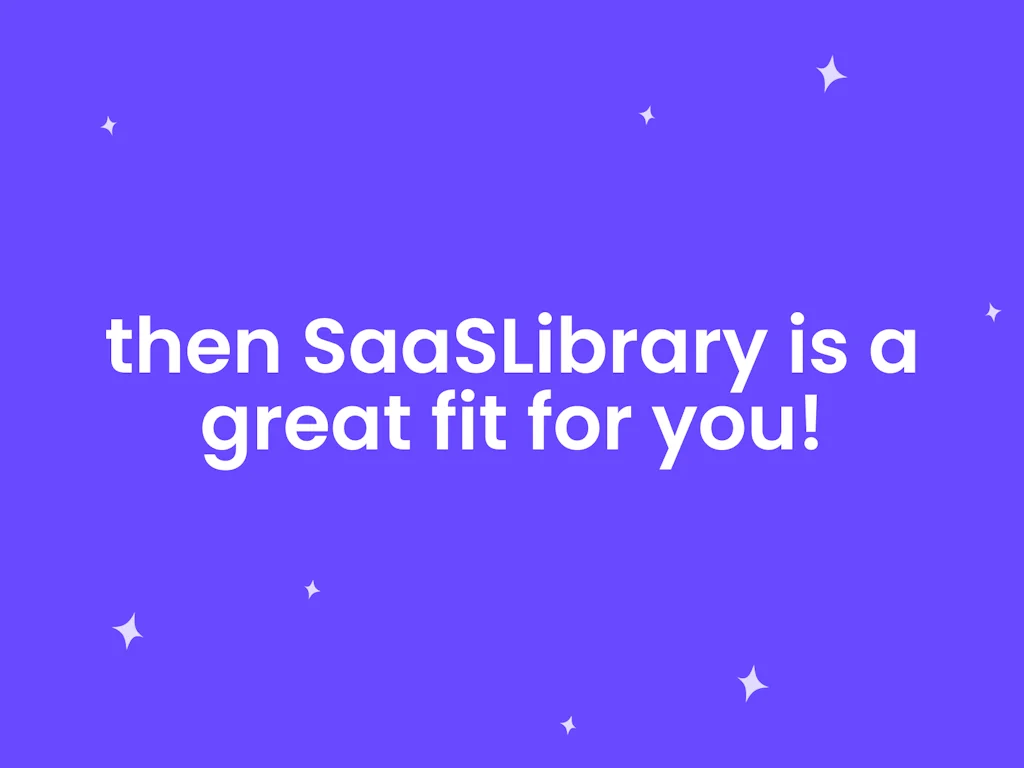 then SaaSLibrary is a great fit for you!